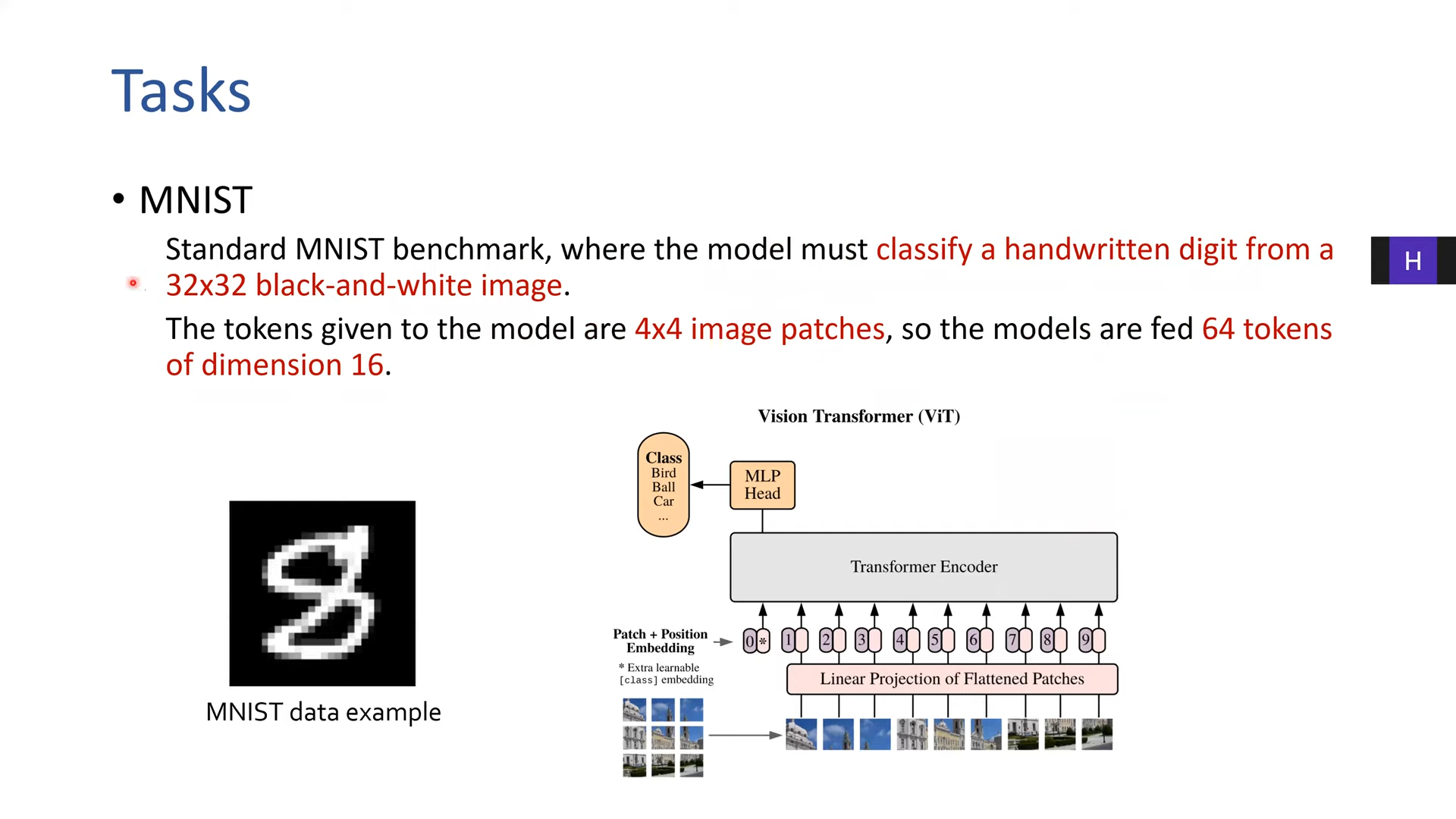 Tasks

• MNIST

Standard MNIST benchmark, where the model must classify a handwritten digit from a 32x32 black-and-white image.

The tokens given to the model are 4x4 image patches, so the models are fed 64 tokens of dimension 16.

H

MNIST data example

Vision Transformer (ViT)

Class
Bird
Ball
Car
...

MLP Head

Transformer Encoder

Patch + Position Embedding

* Extra learnable [class] embedding

0 * 1 2 3 4 5 6 7 8 9

Linear Projection of Flattened Patches